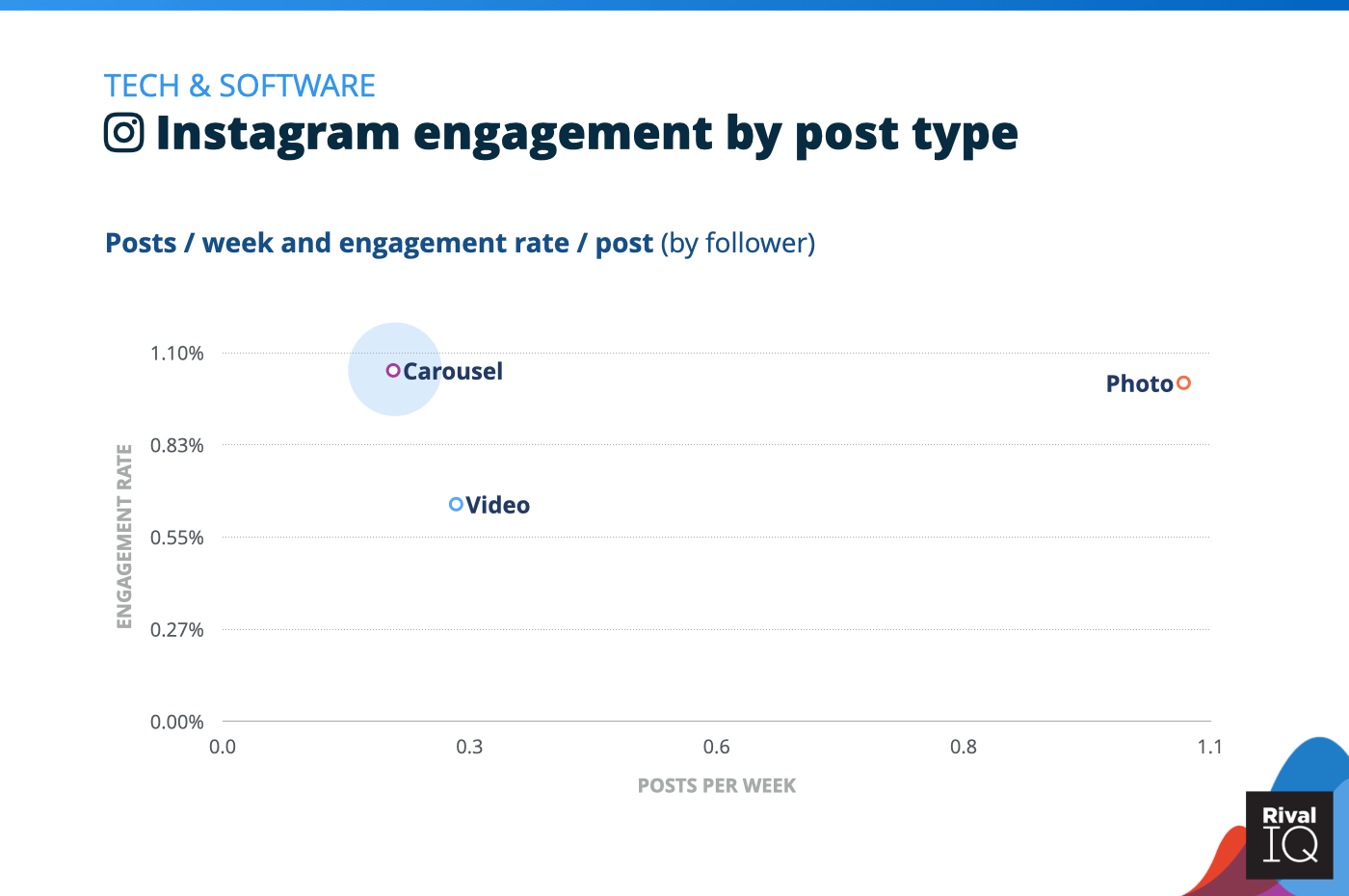 TECH & SOFTWARE

Instagram engagement by post type

Posts / week and engagement rate / post (by follower)

ENGAGEMENT RATE

1.10%
0.83%
0.55%
0.27%
0.00%

Carousel
Photo
Video

0.0
0.3
0.6
0.8
1.1

POSTS PER WEEK

Rival IQ